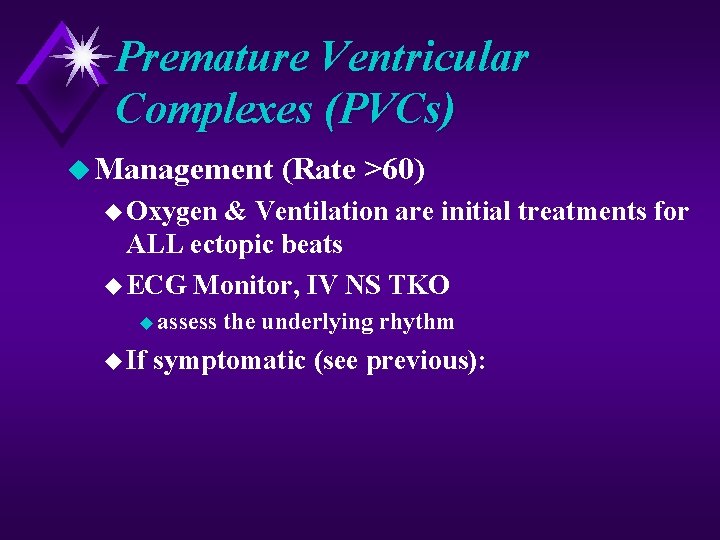 Premature Ventricular Complexes (PVCs)

Management (Rate >60)

Oxygen & Ventilation are initial treatments for ALL ectopic beats

ECG Monitor, IV NS TKO

assess the underlying rhythm

If symptomatic (see previous):